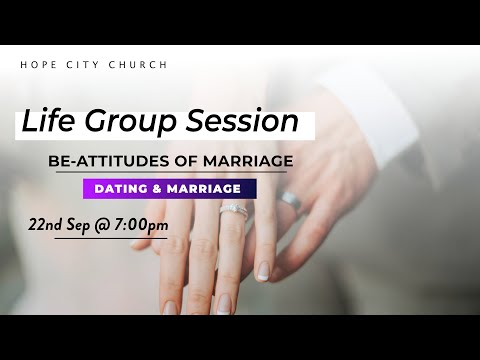 HOPE CITY CHURCH

Life Group Session

BE-ATTITUDES OF MARRIAGE

DATING & MARRIAGE

22nd Sep @ 7:00pm